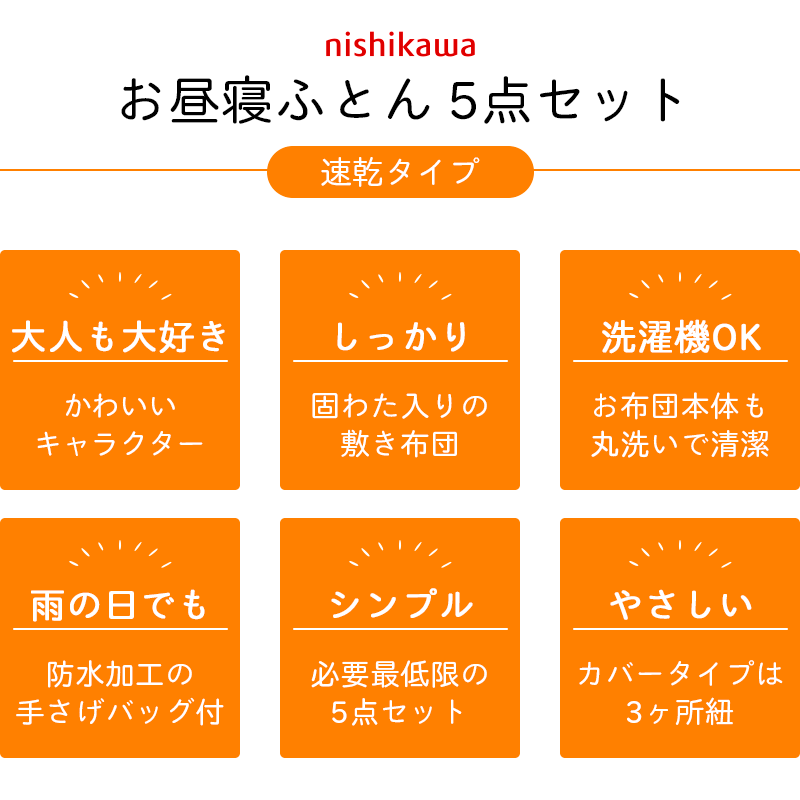 nishikawa
お昼寝ふとん 5点セット

速乾タイプ

大人も大好き
かわいい
キャラクター

しっかり
固わた入りの
敷き布団

洗濯機OK
お布団本体も
丸洗いで清潔

雨の日でも
防水加工の
手さげバッグ付

シンプル
必要最低限の
5点セット

やさしい
カバータイプは
3ヶ所紐